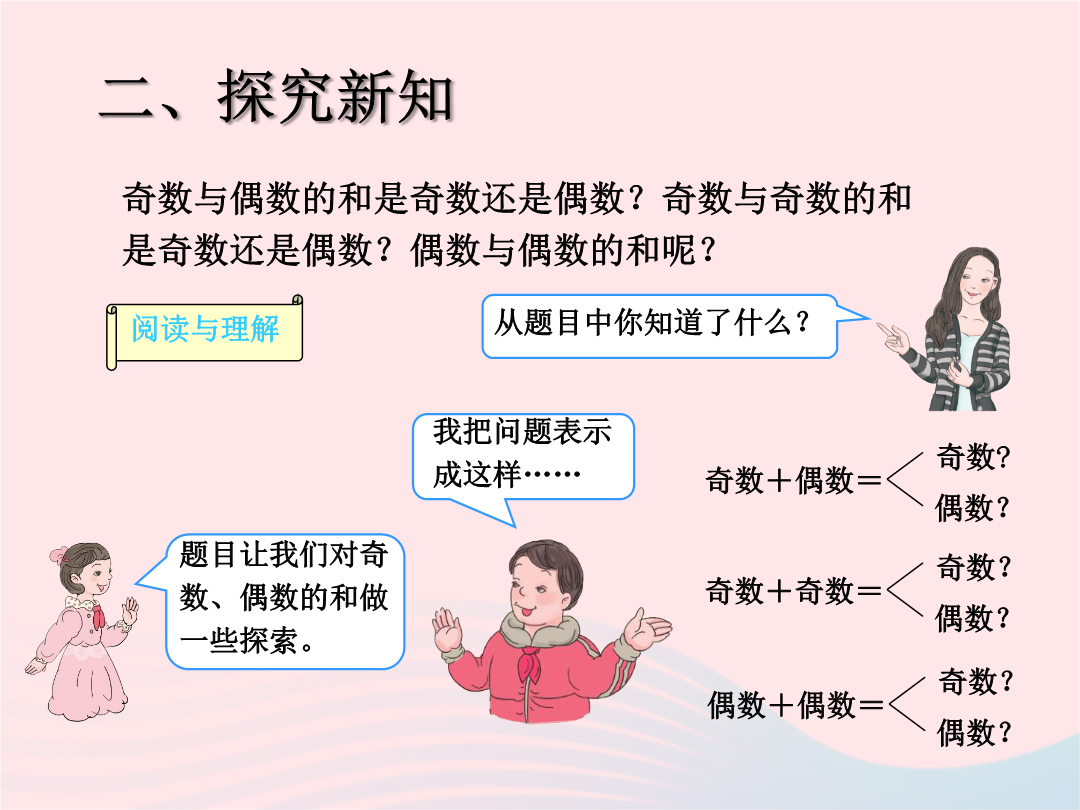 二、探究新知

奇数与偶数的和是奇数还是偶数？奇数与奇数的和是奇数还是偶数？偶数与偶数的和呢？

阅读与理解

从题目中你知道了什么？

我把问题表示成这样……

题目让我们对奇数、偶数的和做一些探索。

奇数＋偶数＝ 奇数？ 偶数？

奇数＋奇数＝ 奇数？ 偶数？

偶数＋偶数＝ 奇数？ 偶数？